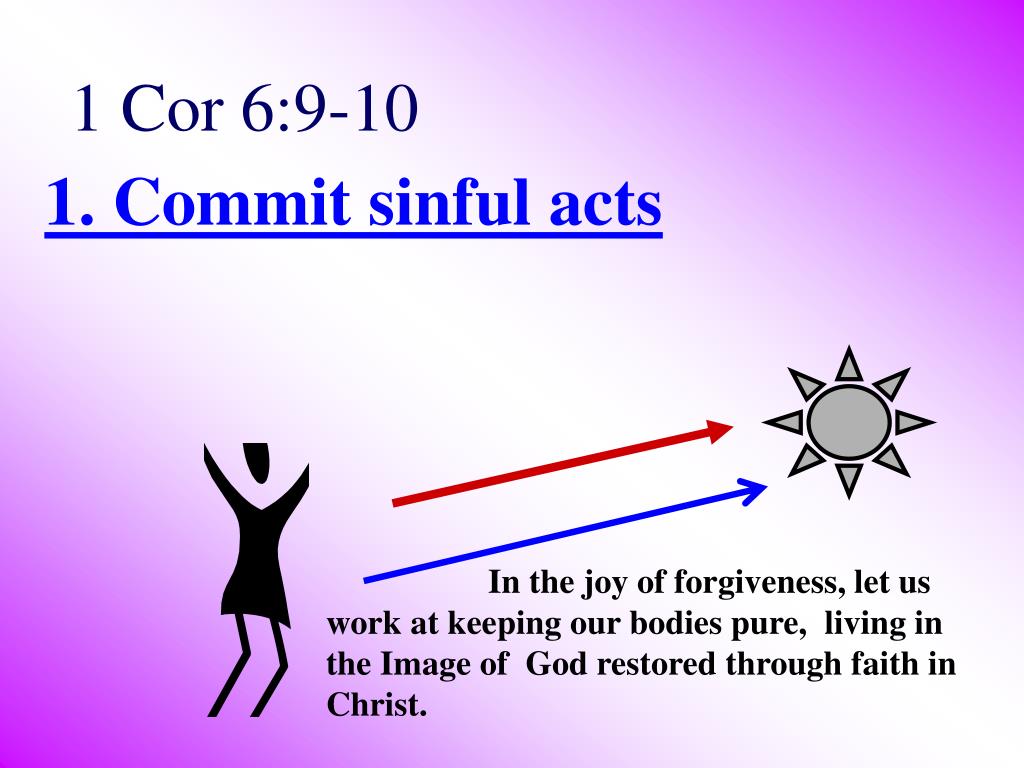 1 Cor 6:9-10

1. Commit sinful acts

In the joy of forgiveness, let us work at keeping our bodies pure, living in the Image of God restored through faith in Christ.